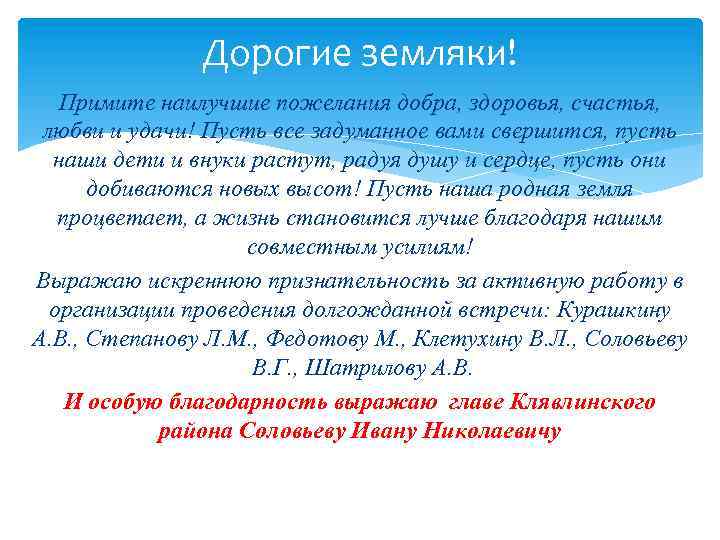 Дорогие земляки!

Примите наилучшие пожелания добра, здоровья, счастья, любви и удачи! Пусть все задуманное вами свершится, пусть наши дети и внуки растут, радуя душу и сердце, пусть они добиваются новых высот! Пусть наша родная земля процветает, а жизнь становится лучше благодаря нашим совместным усилиям!

Выражаю искреннюю признательность за активную работу в организации проведения долгожданной встречи: Курашкину А.В., Степанову Л.М., Федотову М., Клетухину В.Л., Соловьеву В.Г., Шатрилову А.В.

И особую благодарность выражаю главе Клявлинского района Соловьеву Ивану Николаевичу